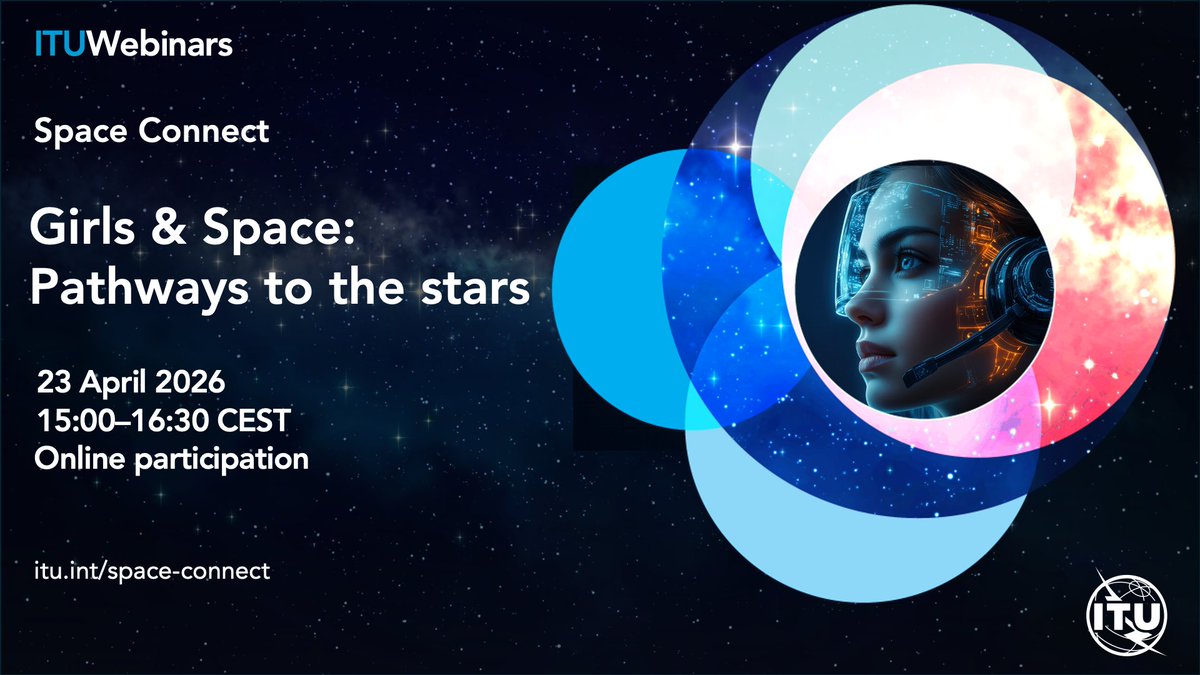 ITUWebinars

Space Connect

Girls & Space:
Pathways to the stars

23 April 2026
15:00–16:30 CEST
Online participation

itu.int/space-connect

ITU